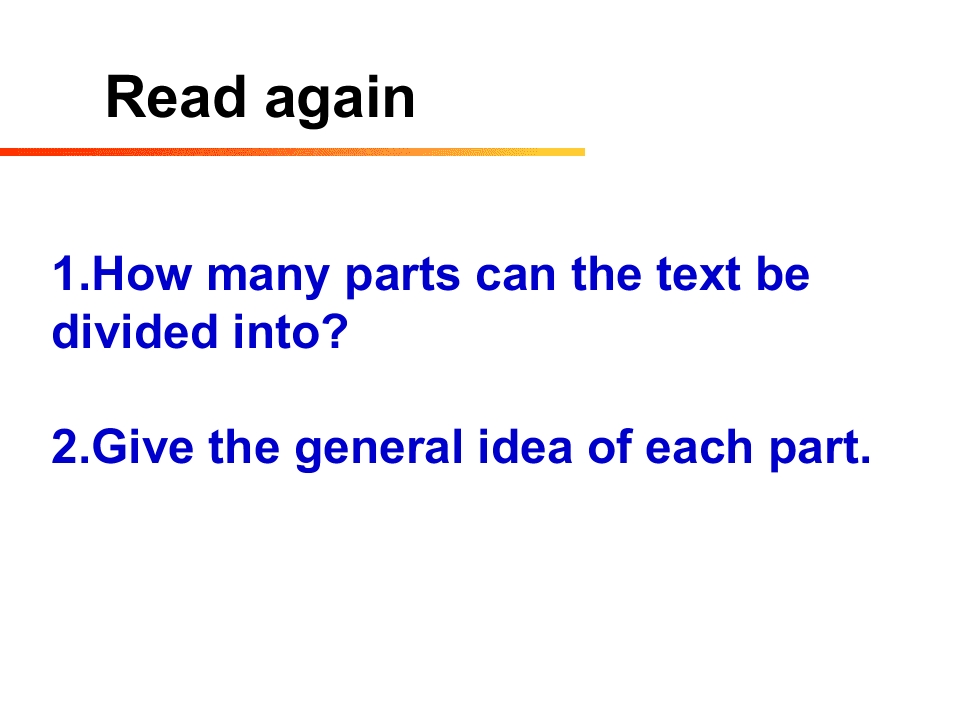 Read again

1.How many parts can the text be divided into?

2.Give the general idea of each part.